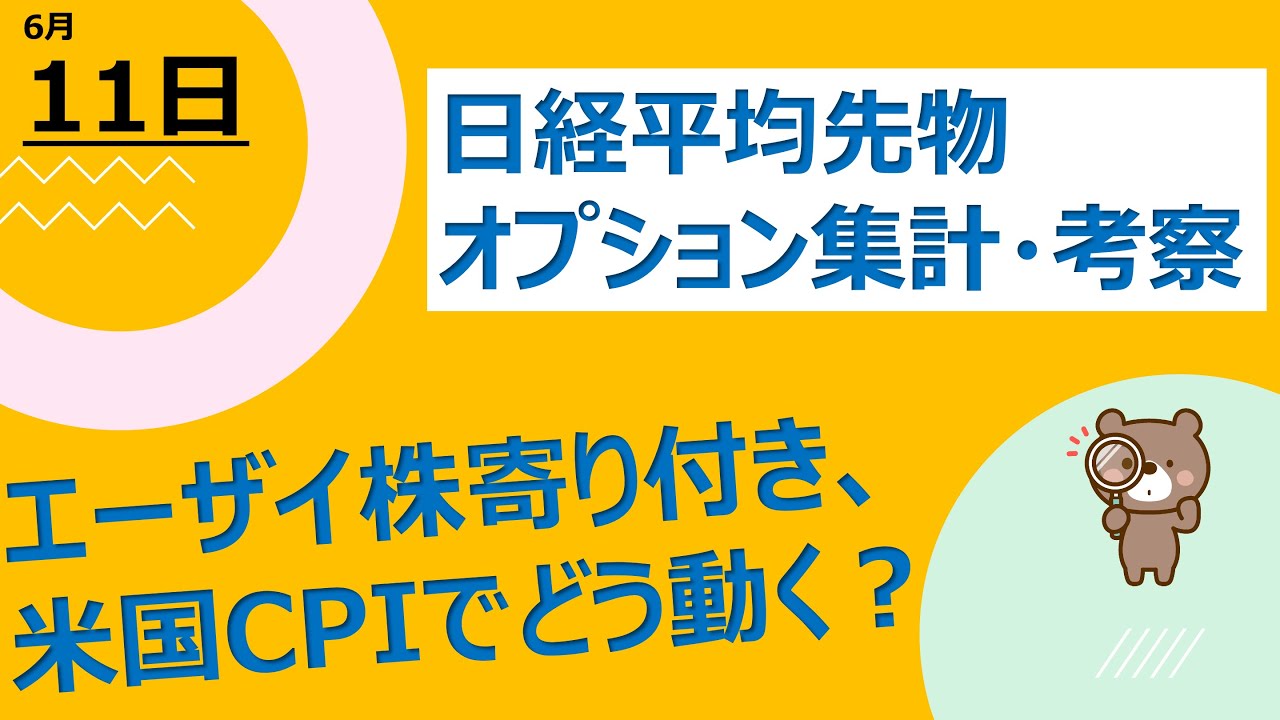 6月
11日

日経平均先物
オプション集計・考察

エーザイ株寄り付き、
米国CPIでどう動く？